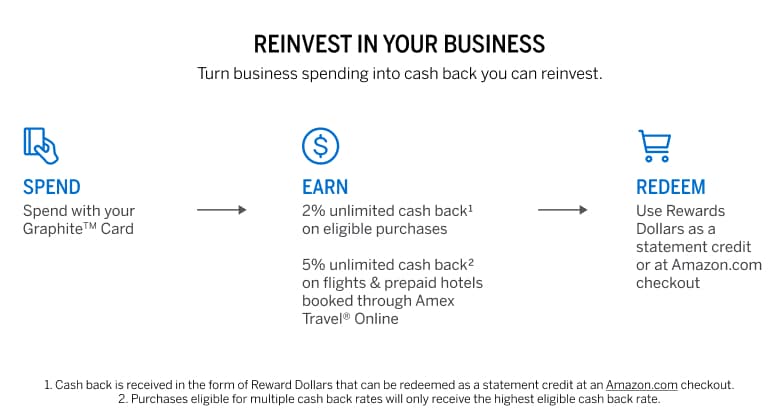 REINVEST IN YOUR BUSINESS

Turn business spending into cash back you can reinvest.

SPEND

Spend with your Graphite™ Card

EARN

2% unlimited cash back$^1$ on eligible purchases

5% unlimited cash back$^2$ on flights & prepaid hotels booked through Amex Travel® Online

REDEEM

Use Rewards Dollars as a statement credit or at Amazon.com checkout

1. Cash back is received in the form of Reward Dollars that can be redeemed as a statement credit at an Amazon.com checkout.

2. Purchases eligible for multiple cash back rates will only receive the highest eligible cash back rate.